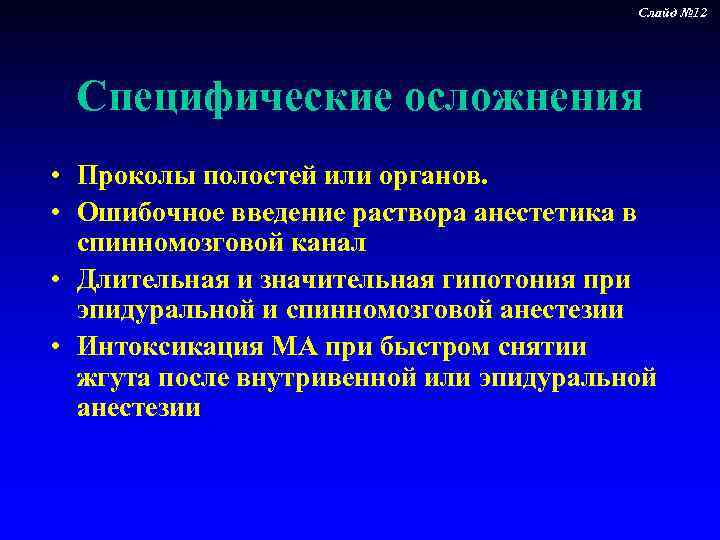 Слайд №12

Специфические осложнения

• Проколы полостей или органов.
• Ошибочное введение раствора анестетика в спинномозговой канал
• Длительная и значительная гипотония при эпидуральной и спинномозговой анестезии
• Интоксикация МА при быстром снятии жгута после внутривенной или эпидуральной анестезии